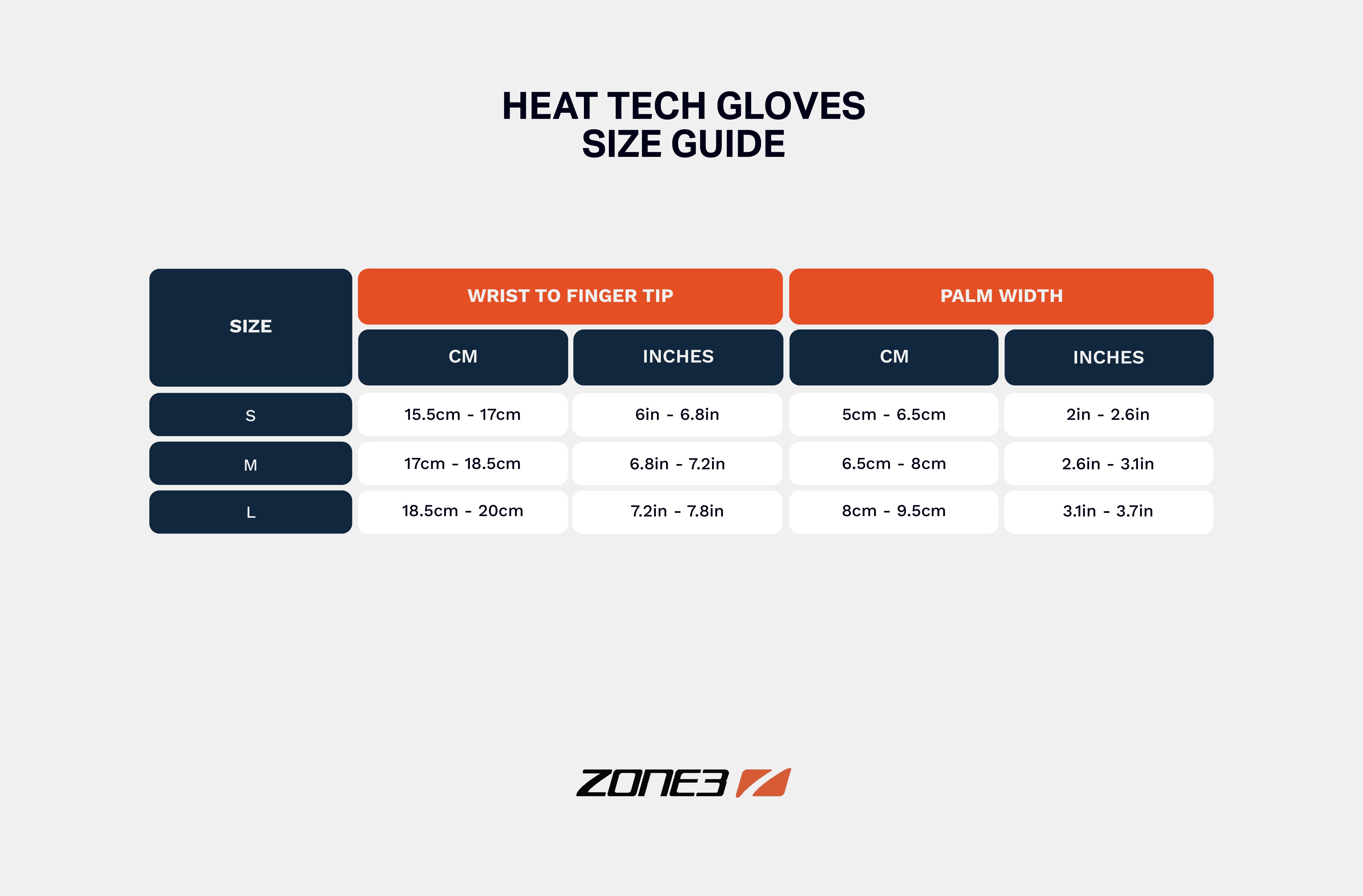 HEAT TECH GLOVES
SIZE GUIDE

| SIZE | WRIST TO FINGER TIP | | PALM WIDTH | |
|---|---|---|---|---|
| | CM | INCHES | CM | INCHES |
| S | 15.5cm - 17cm | 6in - 6.8in | 5cm - 6.5cm | 2in - 2.6in |
| M | 17cm - 18.5cm | 6.8in - 7.2in | 6.5cm - 8cm | 2.6in - 3.1in |
| L | 18.5cm - 20cm | 7.2in - 7.8in | 8cm - 9.5cm | 3.1in - 3.7in |

ZONE3